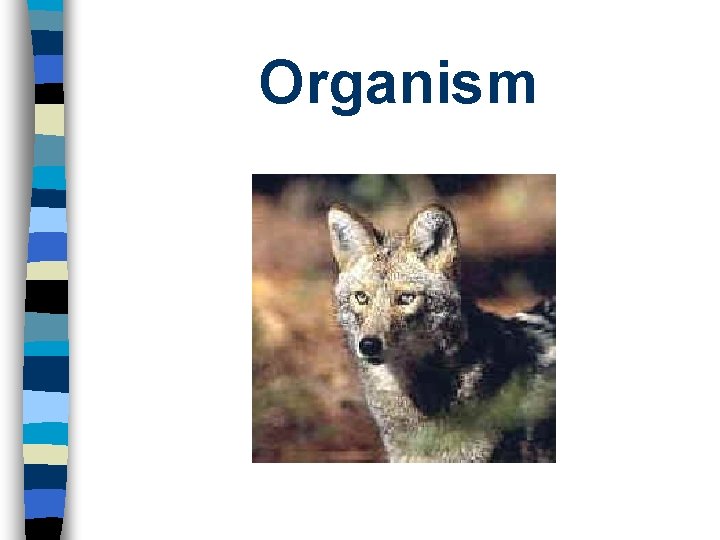 Organism